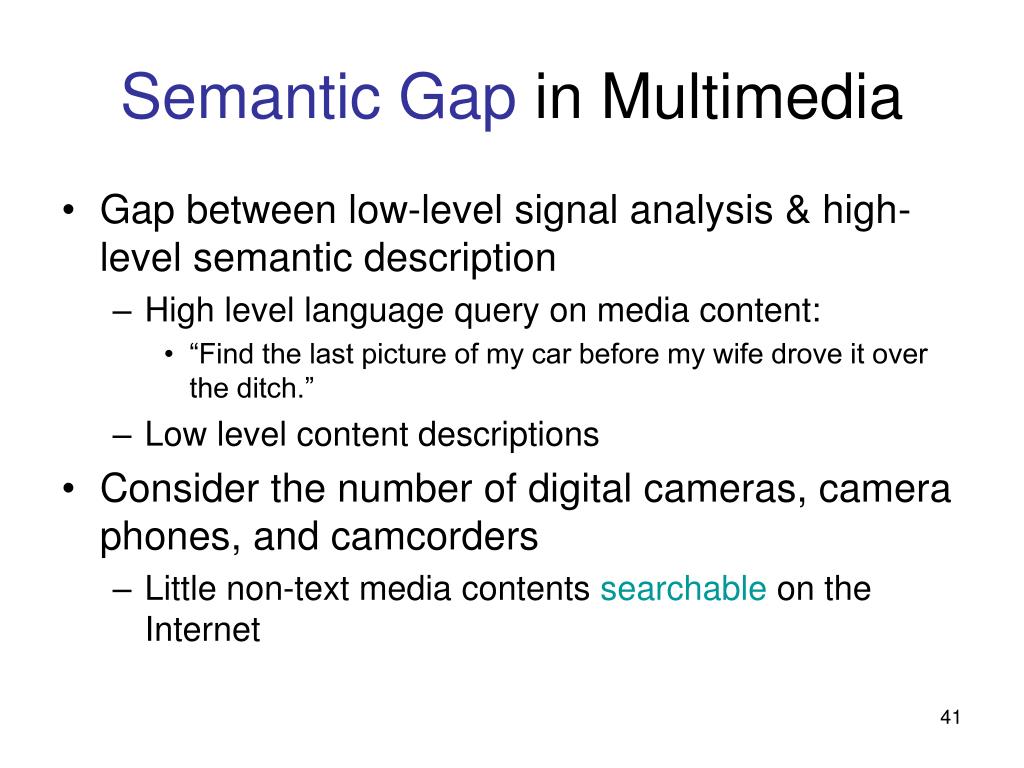 Semantic Gap in Multimedia

• Gap between low-level signal analysis & high-level semantic description
  – High level language query on media content:
    • “Find the last picture of my car before my wife drove it over the ditch.”
  – Low level content descriptions
• Consider the number of digital cameras, camera phones, and camcorders
  – Little non-text media contents searchable on the Internet

41